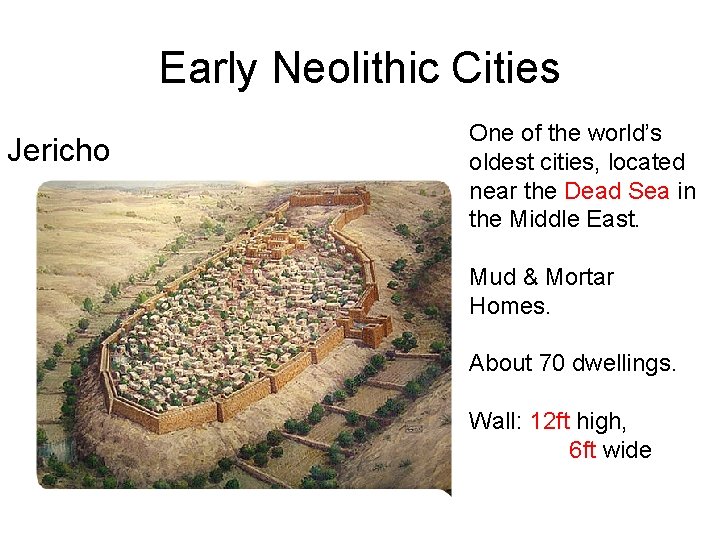 Early Neolithic Cities

Jericho

One of the world's oldest cities, located near the Dead Sea in the Middle East.

Mud & Mortar Homes.

About 70 dwellings.

Wall: 12ft high,
6ft wide